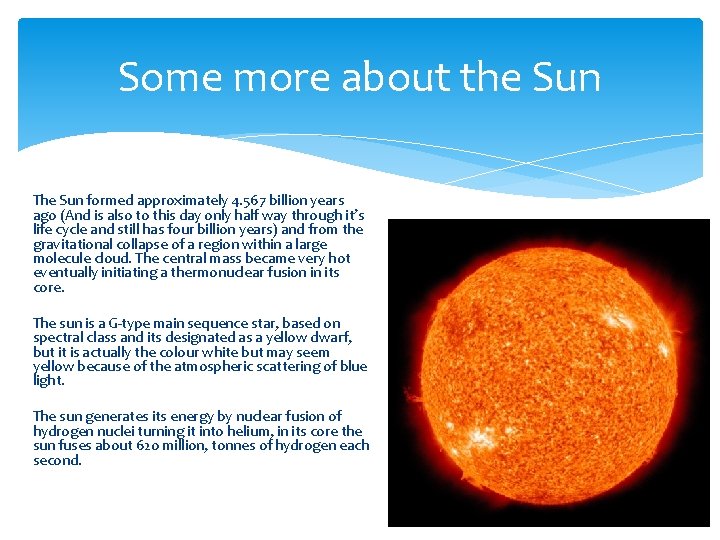 Some more about the Sun

The Sun formed approximately 4.567 billion years ago (And is also to this day only half way through it's life cycle and still has four billion years) and from the gravitational collapse of a region within a large molecule cloud. The central mass became very hot eventually initiating a thermonuclear fusion in its core.

The sun is a G-type main sequence star, based on spectral class and its designated as a yellow dwarf, but it is actually the colour white but may seem yellow because of the atmospheric scattering of blue light.

The sun generates its energy by nuclear fusion of hydrogen nuclei turning it into helium, in its core the sun fuses about 620 million, tonnes of hydrogen each second.